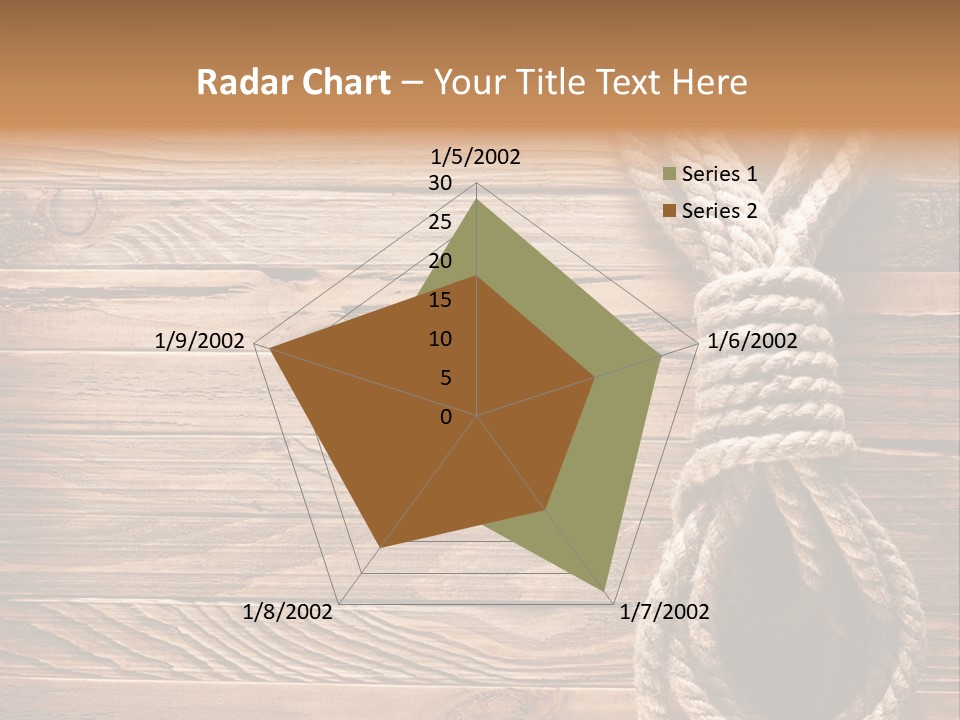 Radar Chart – Your Title Text Here

1/5/2002
30
25
20
15
10
5
0
1/6/2002
1/7/2002
1/8/2002
1/9/2002

Series 1
Series 2